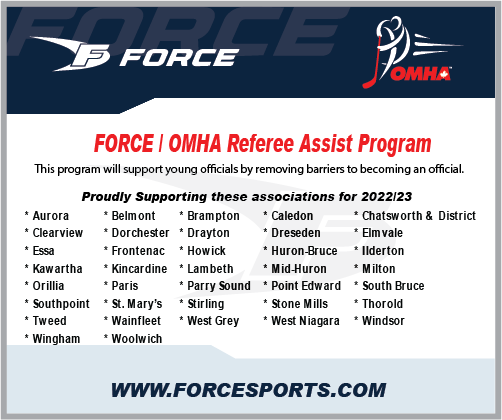 FORCE

F FORCE

OMHA

FORCE / OMHA Referee Assist Program

This program will support young officials by removing barriers to becoming an official.

Proudly Supporting these associations for 2022/23

* Aurora
* Clearview
* Essa
* Kawartha
* Orillia
* Southpoint
* Tweed
* Wingham

* Belmont
* Dorchester
* Frontenac
* Kincardine
* Paris
* St. Mary's
* Wainfleet
* Woolwich

* Brampton
* Drayton
* Howick
* Lambeth
* Parry Sound
* Stirling
* West Grey

* Caledon
* Dreseden
* Huron-Bruce
* Mid-Huron
* Point Edward
* Stone Mills
* West Niagara

* Chatsworth & District
* Elmvale
* Ilderton
* Milton
* South Bruce
* Thorold
* Windsor

WWW.FORCESPORTS.COM